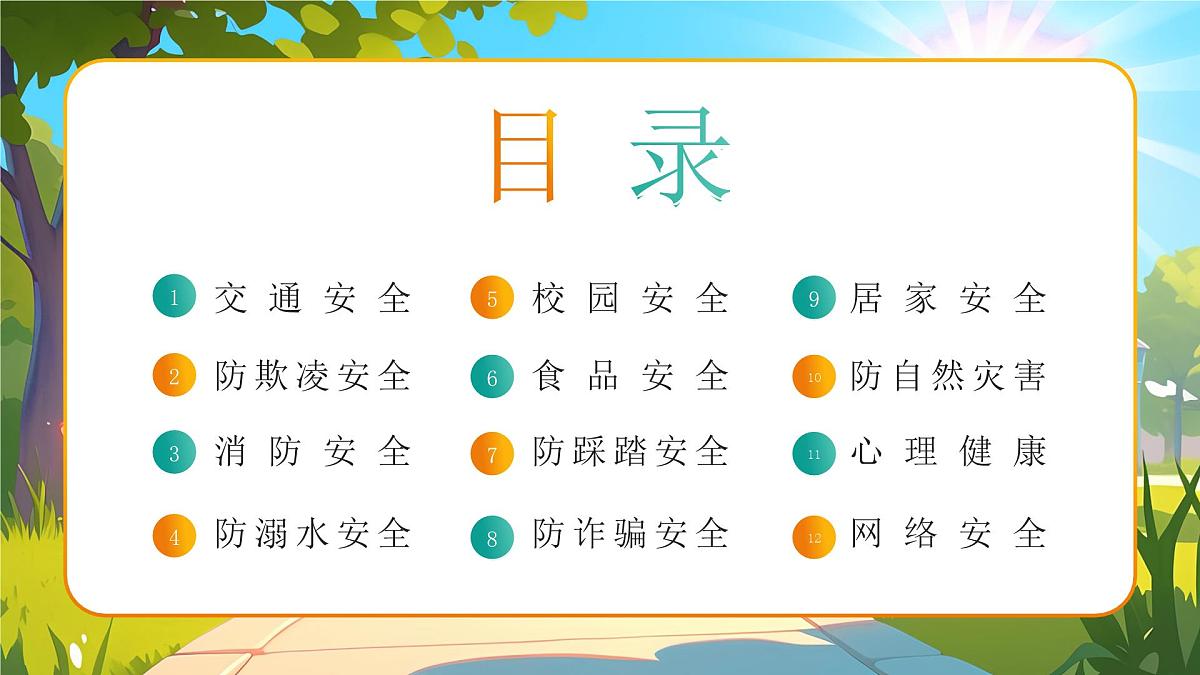 目录

1 交通安全
2 防欺凌安全
3 消防安全
4 防溺水安全

5 校园安全
6 食品安全
7 防踩踏安全
8 防诈骗安全

9 居家安全
10 防自然灾害
11 心理健康
12 网络安全